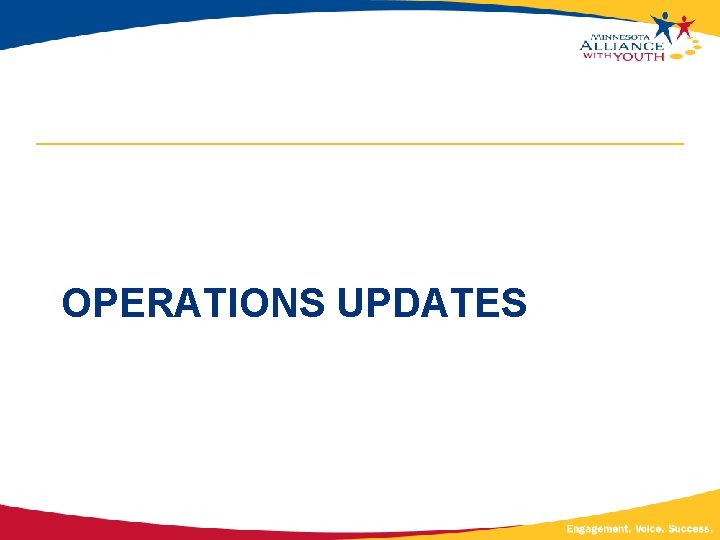 MINNESOTA
ALLIANCE
WITH YOUTH

OPERATIONS UPDATES

Engagement. Voice. Success.